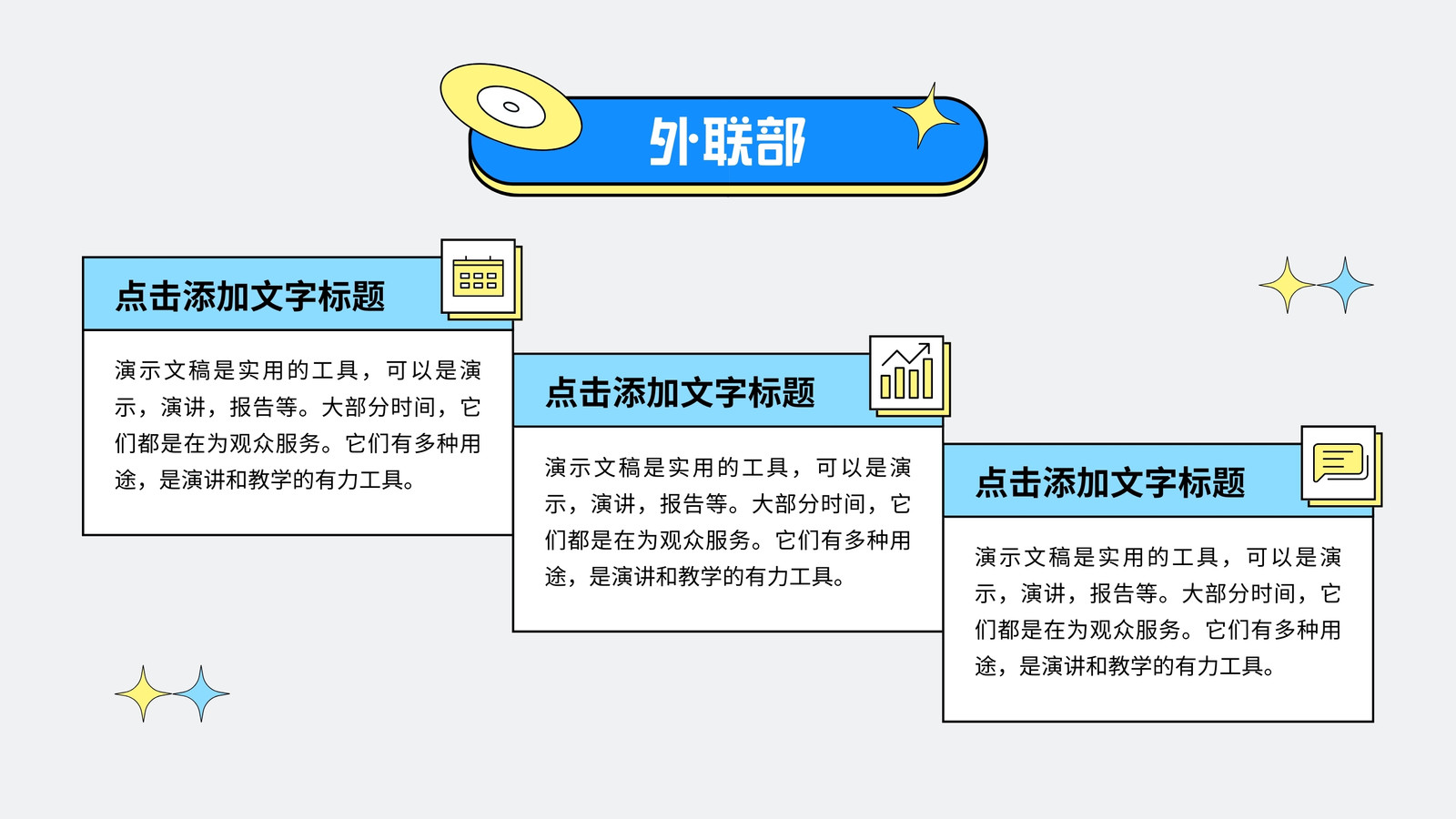 外联部

点击添加文字标题

演示文稿是实用的工具，可以是演示，演讲，报告等。大部分时间，它们都是在为观众服务。它们有多种用途，是演讲和教学的有力工具。

点击添加文字标题

演示文稿是实用的工具，可以是演示，演讲，报告等。大部分时间，它们都是在为观众服务。它们有多种用途，是演讲和教学的有力工具。

点击添加文字标题

演示文稿是实用的工具，可以是演示，演讲，报告等。大部分时间，它们都是在为观众服务。它们有多种用途，是演讲和教学的有力工具。